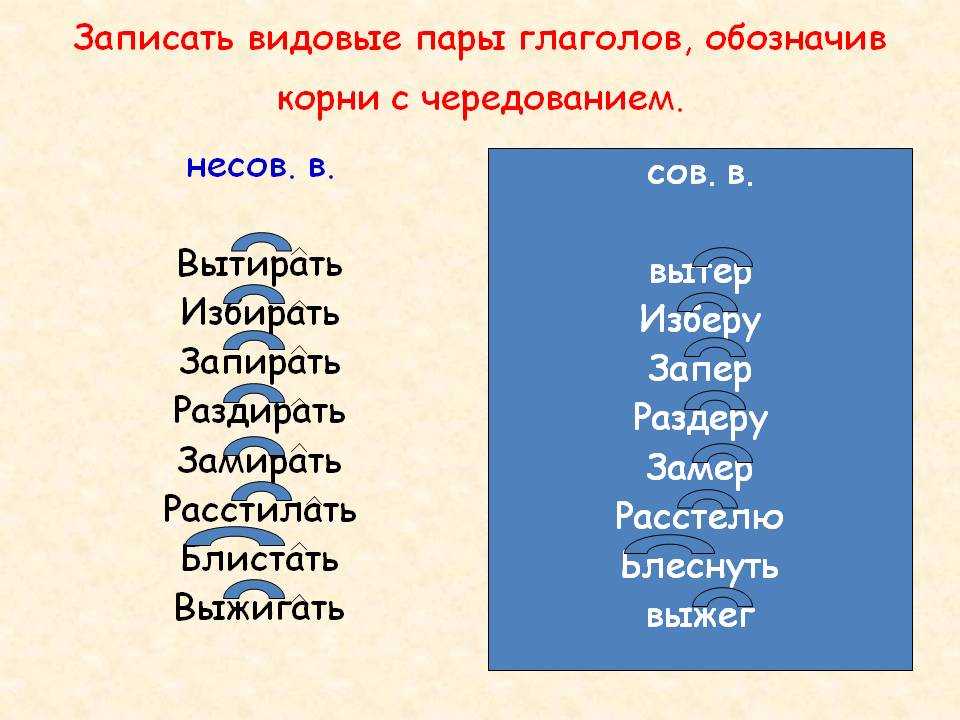 Записать видовые пары глаголов, обозначив корни с чередованием.

несов. в.

Вытирать
Избирать
Запирать
Раздирать
Замирать
Расстилать
Блистать
Выжигать

сов. в.

вытер
Изберу
Запер
Раздеру
Замер
Расстелю
Блеснуть
выжег